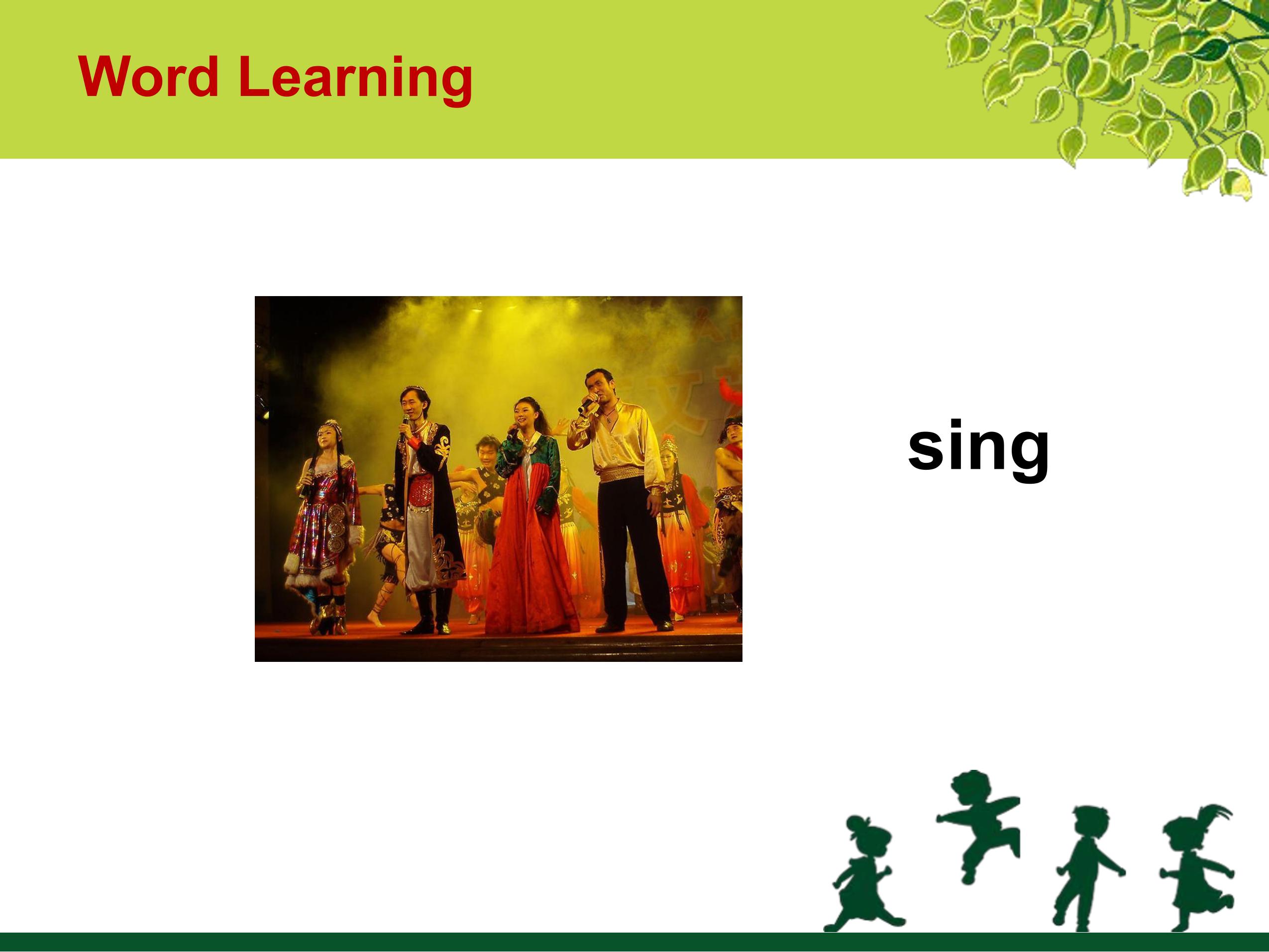 Word Learning

sing